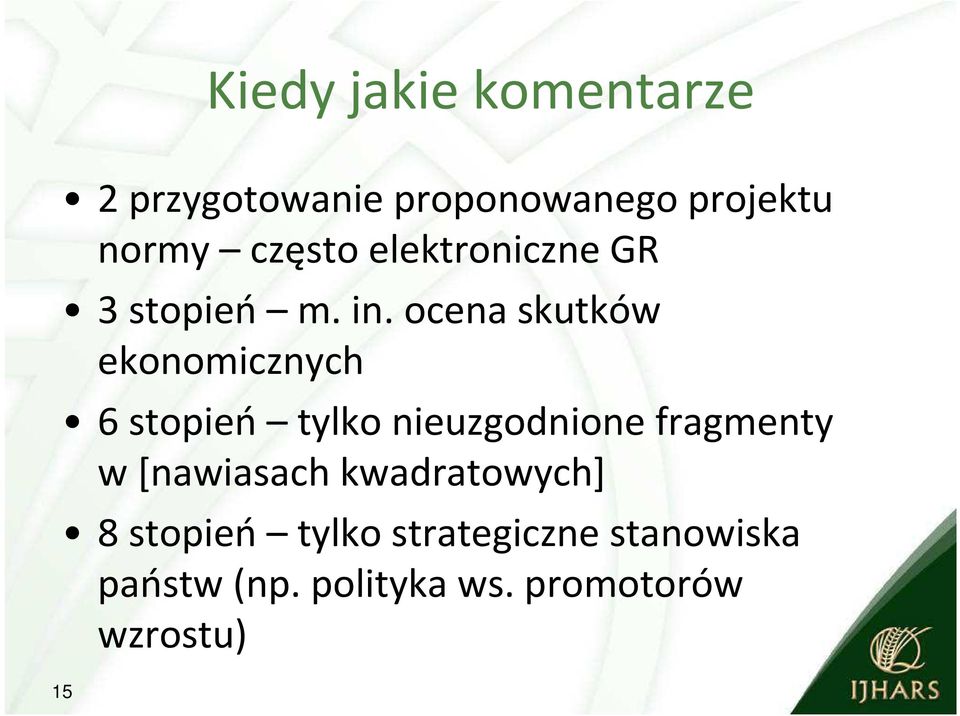 Kiedy jakie komentarze

• 2 przygotowanie proponowanego projektu normy – często elektroniczne GR
• 3 stopień – m. in. ocena skutków ekonomicznych
• 6 stopień – tylko nieuzgodnione fragmenty w [nawiasach kwadratowych]
• 8 stopień – tylko strategiczne stanowiska państw (np. polityka ws. promotorów wzrostu)

15

IJHARS